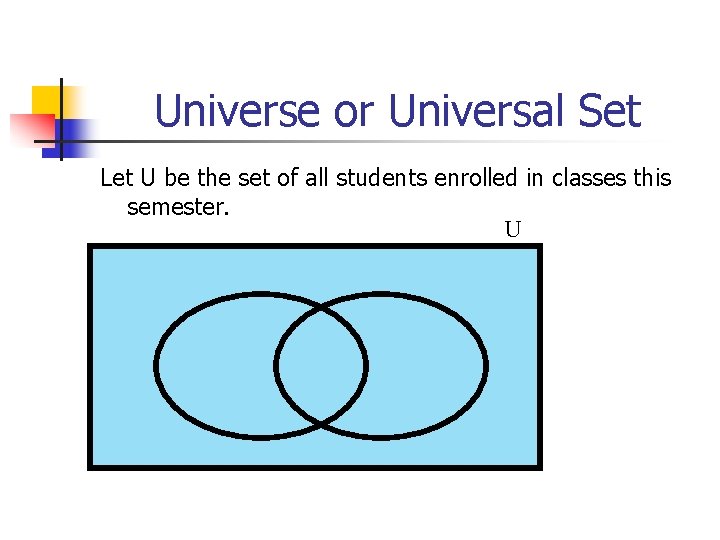 Universe or Universal Set

Let U be the set of all students enrolled in classes this semester.

U